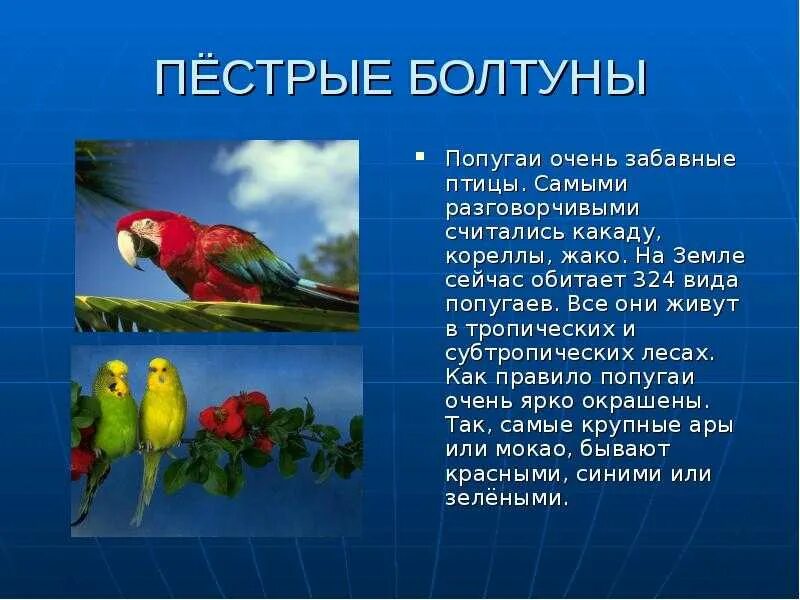 ПЁСТРЫЕ БОЛТУНЫ

▪ Попугаи очень забавные птицы. Самыми разговорчивыми считались какаду, кореллы, жако. На Земле сейчас обитает 324 вида попугаев. Все они живут в тропических и субтропических лесах. Как правило попугаи очень ярко окрашены. Так, самые крупные ары или мокао, бывают красными, синими или зелёными.